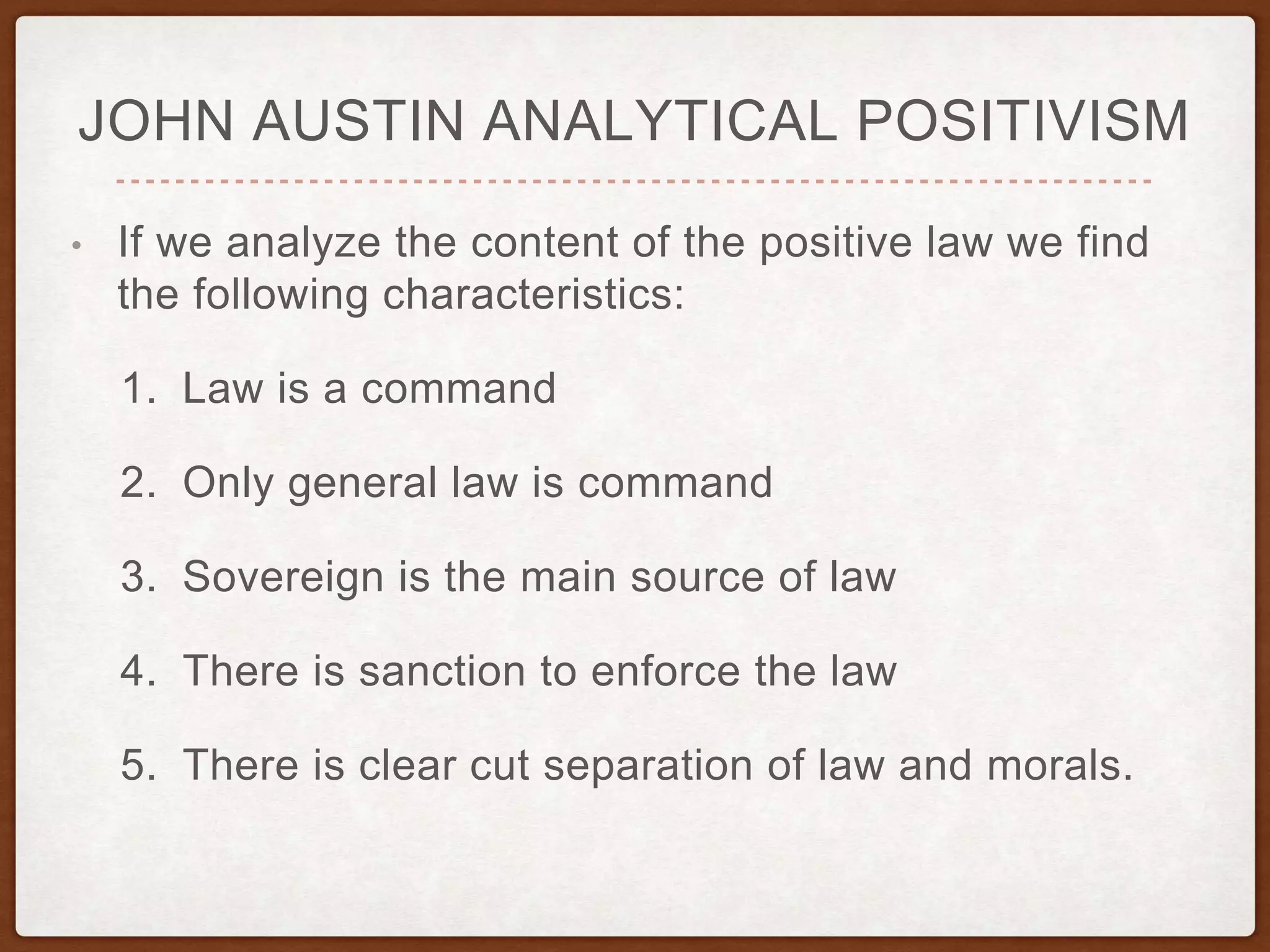 JOHN AUSTIN ANALYTICAL POSITIVISM

• If we analyze the content of the positive law we find the following characteristics:

1. Law is a command

2. Only general law is command

3. Sovereign is the main source of law

4. There is sanction to enforce the law

5. There is clear cut separation of law and morals.